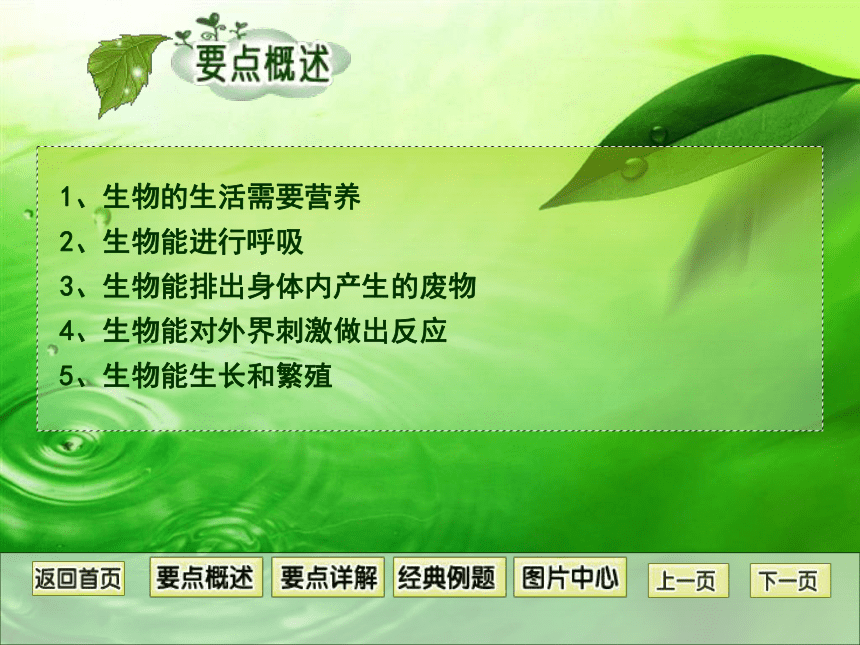 要点概述

1、生物的生活需要营养

2、生物能进行呼吸

3、生物能排出身体内产生的废物

4、生物能对外界刺激做出反应

5、生物能生长和繁殖

返回首页 要点概述 要点详解 经典例题 图片中心 上一页 下一页